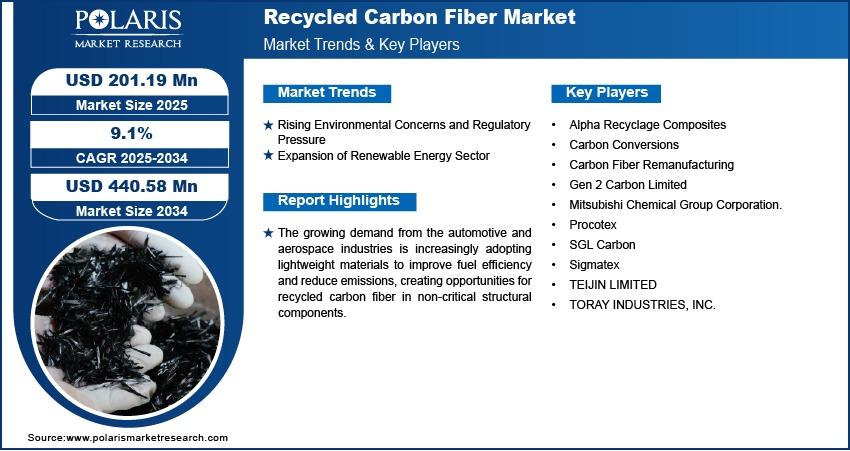 POLARIS
MARKET RESEARCH

Recycled Carbon Fiber Market
Market Trends & Key Players

USD 201.19 Mn
Market Size 2025

9.1%
CAGR 2025-2034

USD 440.58 Mn
Market Size 2034

Market Trends

★ Rising Environmental Concerns and Regulatory Pressure
★ Expansion of Renewable Energy Sector

Report Highlights

★ The growing demand from the automotive and aerospace industries is increasingly adopting lightweight materials to improve fuel efficiency and reduce emissions, creating opportunities for recycled carbon fiber in non-critical structural components.

Key Players

• Alpha Recyclage Composites
• Carbon Conversions
• Carbon Fiber Remanufacturing
• Gen 2 Carbon Limited
• Mitsubishi Chemical Group Corporation.
• Procotex
• SGL Carbon
• Sigmatex
• TEIJIN LIMITED
• TORAY INDUSTRIES, INC.

Source:www.polarismarketresearch.com